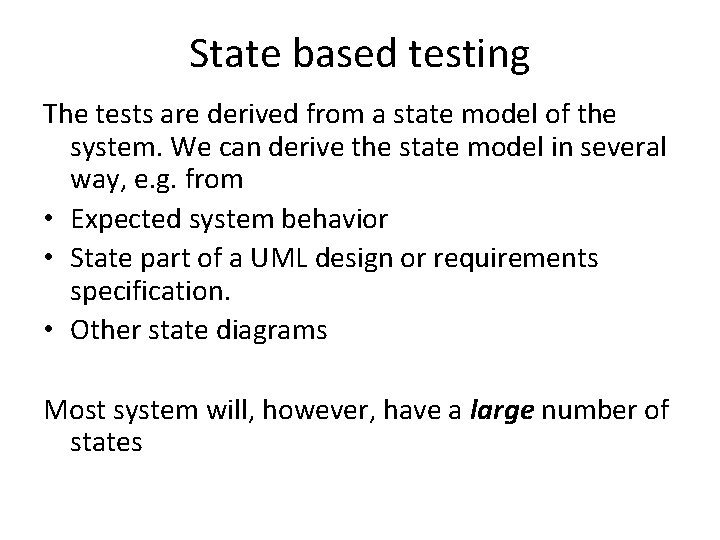 State based testing

The tests are derived from a state model of the system. We can derive the state model in several way, e.g. from

• Expected system behavior
• State part of a UML design or requirements specification.
• Other state diagrams

Most system will, however, have a large number of states